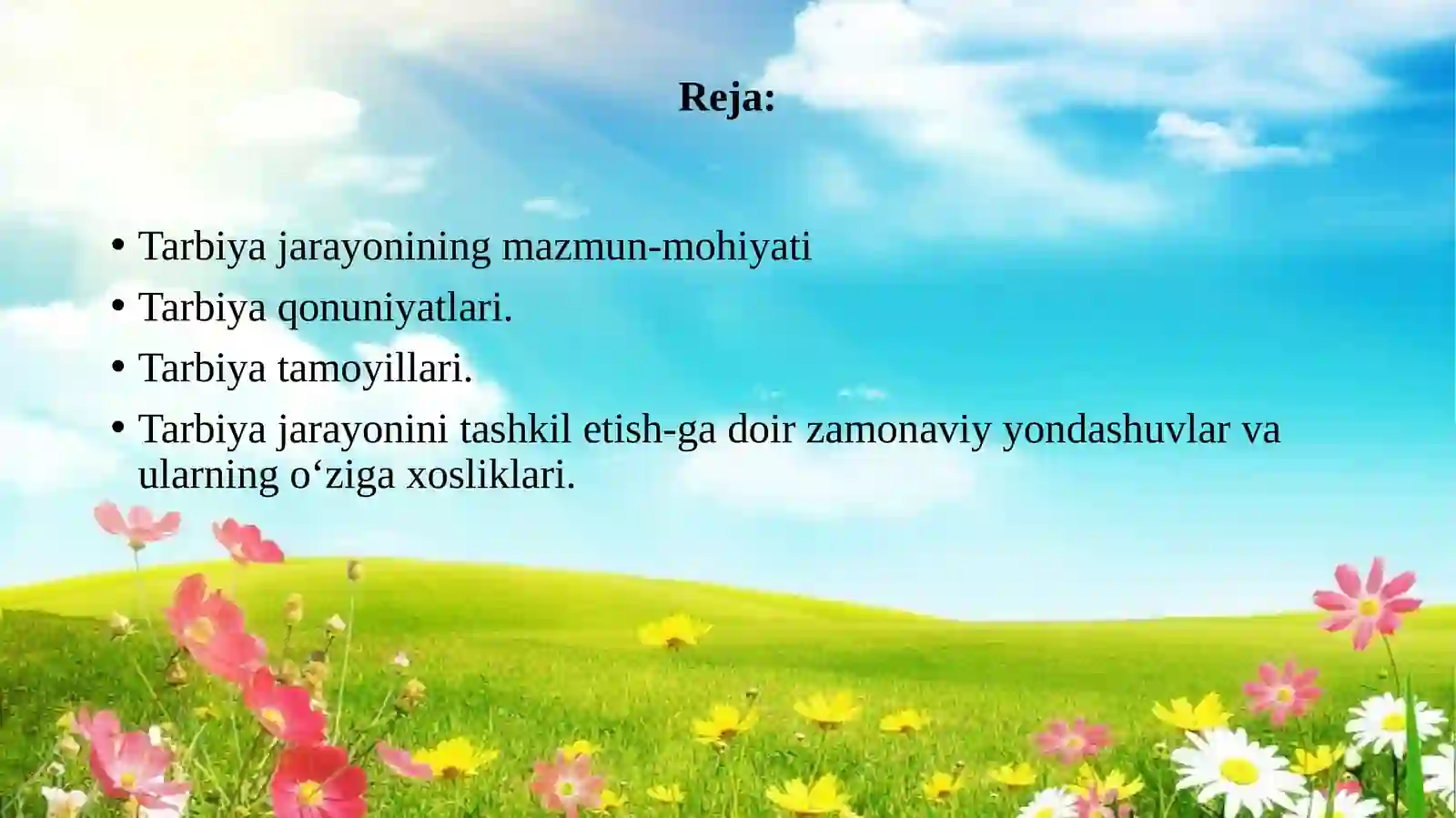 Reja:

• Tarbiya jarayonining mazmun-mohiyati
• Tarbiya qonuniyatlari.
• Tarbiya tamoyillari.
• Tarbiya jarayonini tashkil etish-ga doir zamonaviy yondashuvlar va ularning o‘ziga xosliklari.